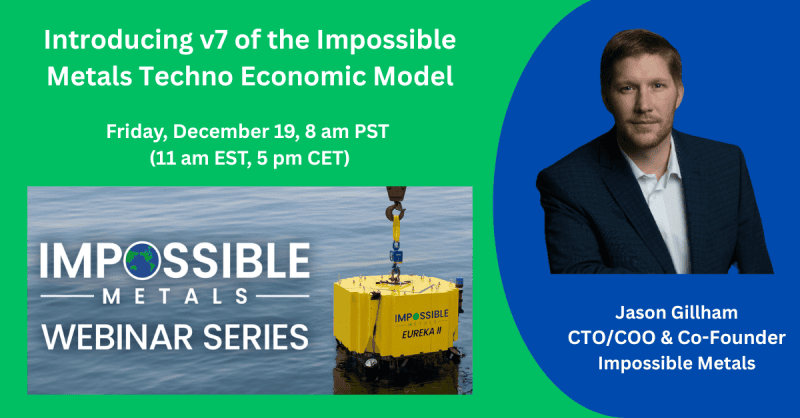 Introducing v7 of the Impossible Metals Techno Economic Model

Friday, December 19, 8 am PST (11 am EST, 5 pm CET)

IMPOSSIBLE METALS WEBINAR SERIES

IMPOSSIBLE METALS EUREKA II

Jason Gillham
CTO/COO & Co-Founder
Impossible Metals